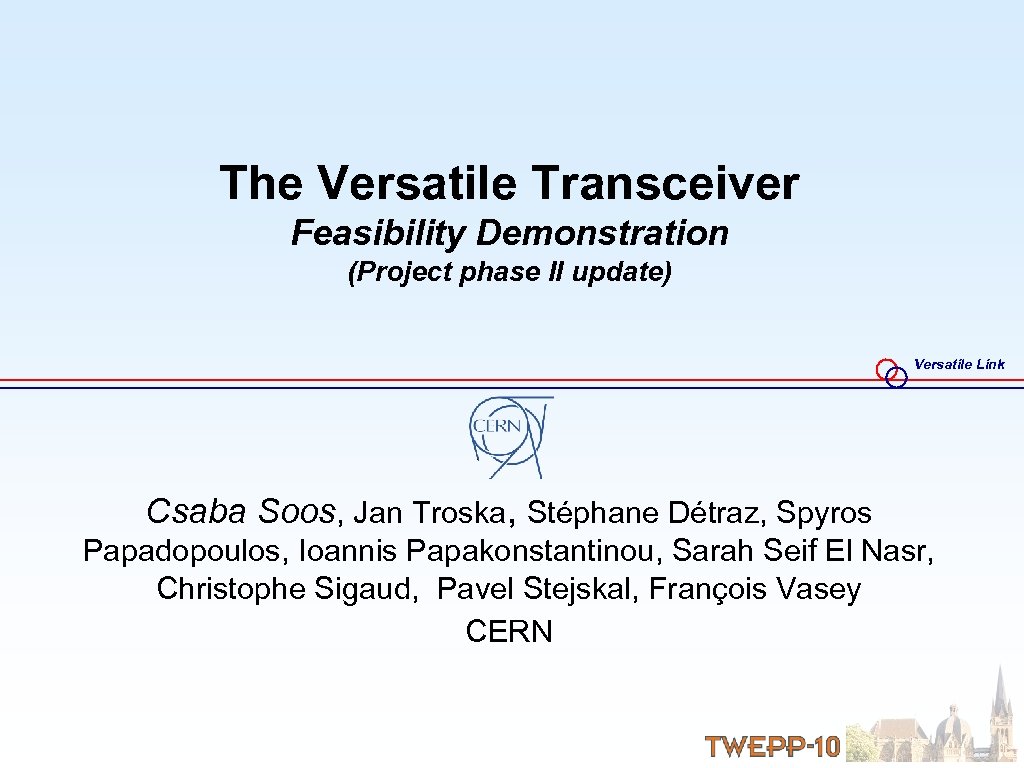 The Versatile Transceiver
Feasibility Demonstration
(Project phase II update)

Versatile Link

CERN

Csaba Soos, Jan Troska, Stéphane Détraz, Spyros Papadopoulos, Ioannis Papakonstantinou, Sarah Seif El Nasr, Christophe Sigaud, Pavel Stejskal, François Vasey
CERN

TWEPP-10